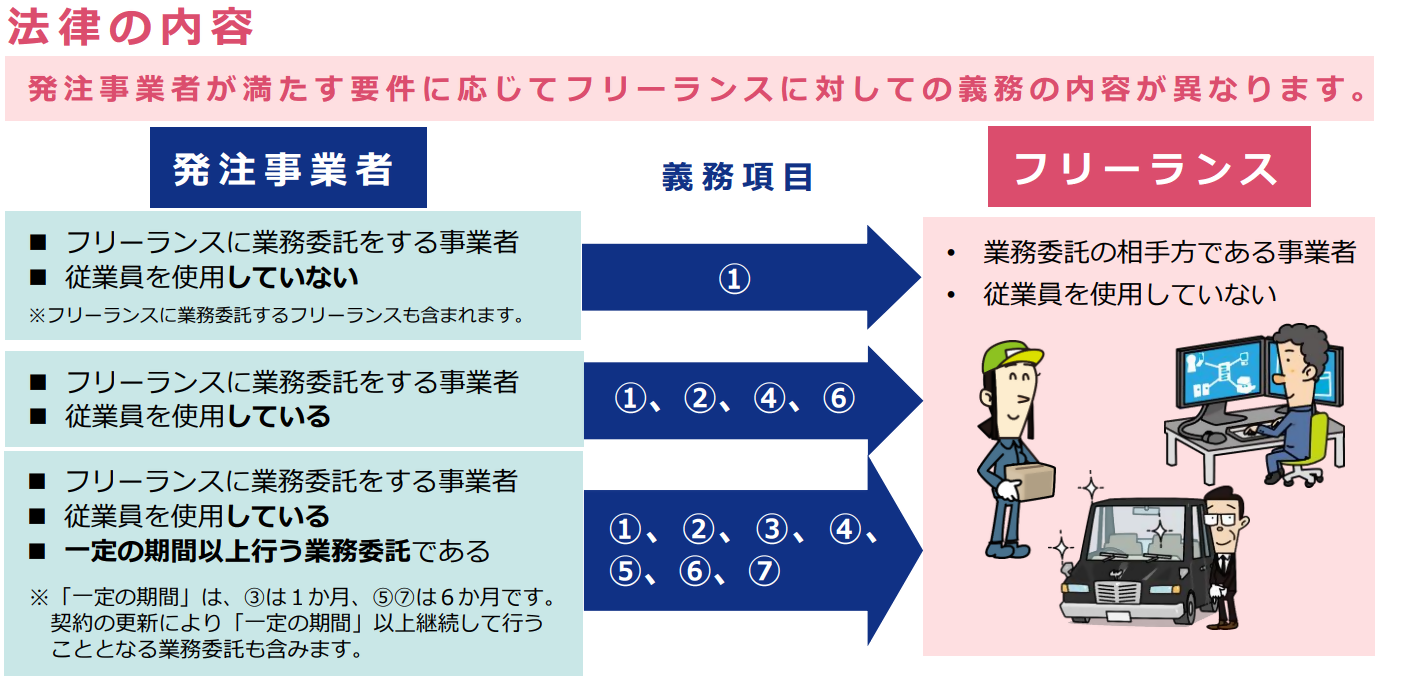 法律の内容

発注事業者が満たす要件に応じてフリーランスに対しての義務の内容が異なります。

発注事業者

義務項目

フリーランス

■ フリーランスに業務委託をする事業者
■ 従業員を使用していない
※フリーランスに業務委託するフリーランスも含まれます。

①

■ フリーランスに業務委託をする事業者
■ 従業員を使用している

①、②、④、⑥

■ フリーランスに業務委託をする事業者
■ 従業員を使用している
■ 一定の期間以上行う業務委託である
※「一定の期間」は、③は1か月、⑤⑦は6か月です。契約の更新により「一定の期間」以上継続して行うこととなる業務委託も含みます。

①、②、③、④、⑤、⑥、⑦

• 業務委託の相手方である事業者
• 従業員を使用していない